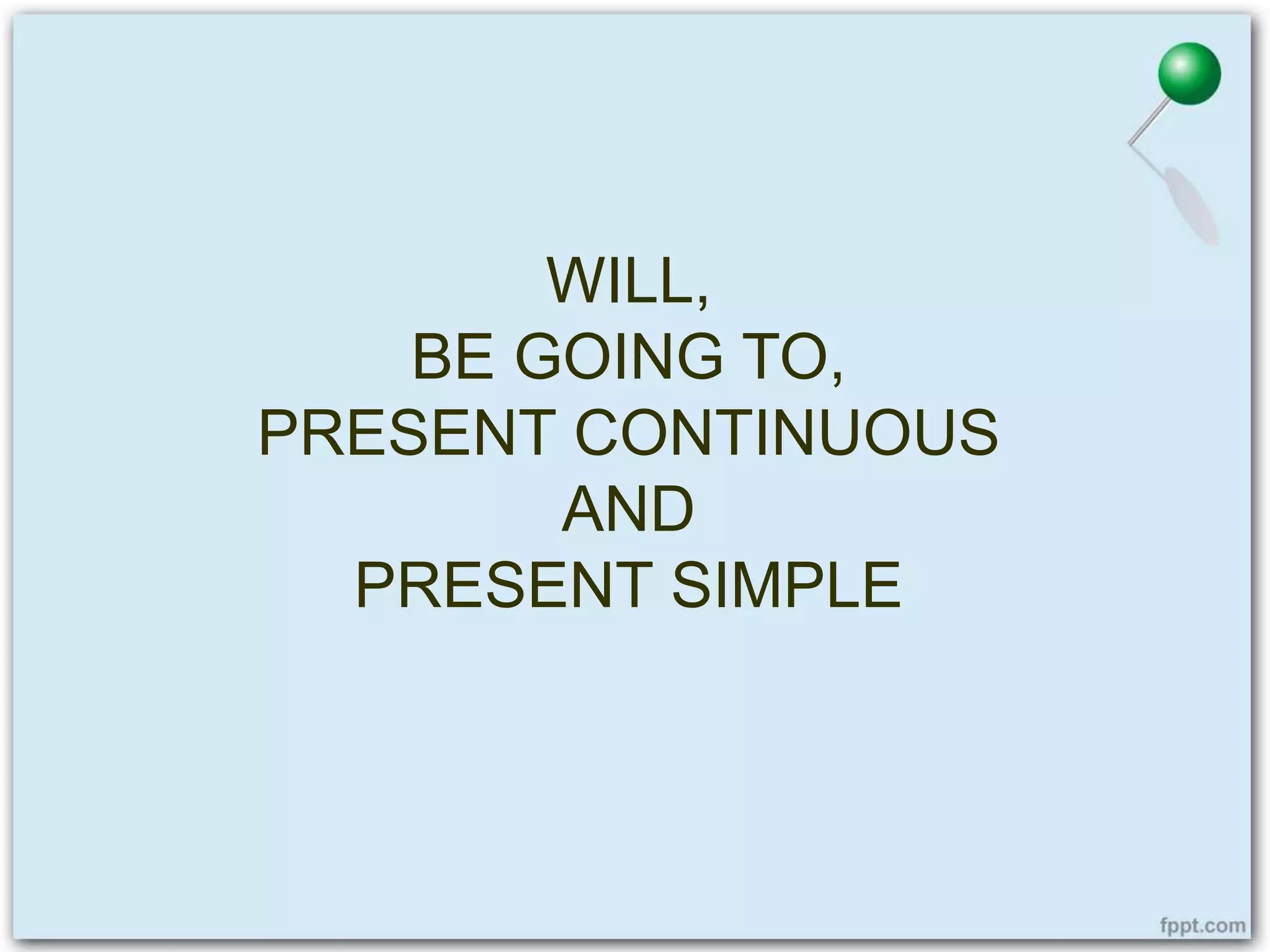 WILL,
BE GOING TO,
PRESENT CONTINUOUS
AND
PRESENT SIMPLE

fppt.com